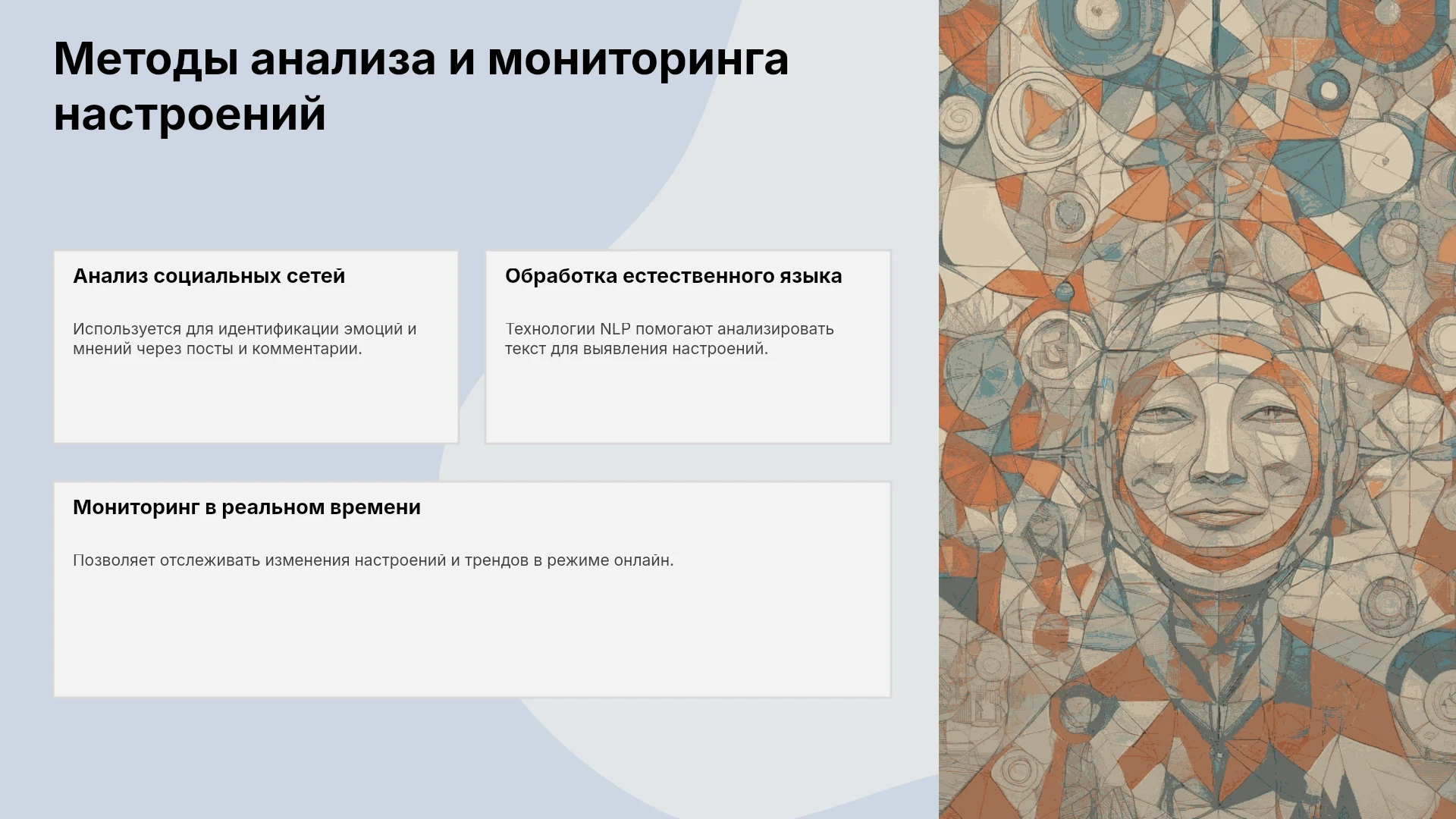 Методы анализа и мониторинга настроений

Анализ социальных сетей

Используется для идентификации эмоций и мнений через посты и комментарии.

Обработка естественного языка

Технологии NLP помогают анализировать текст для выявления настроений.

Мониторинг в реальном времени

Позволяет отслеживать изменения настроений и трендов в режиме онлайн.